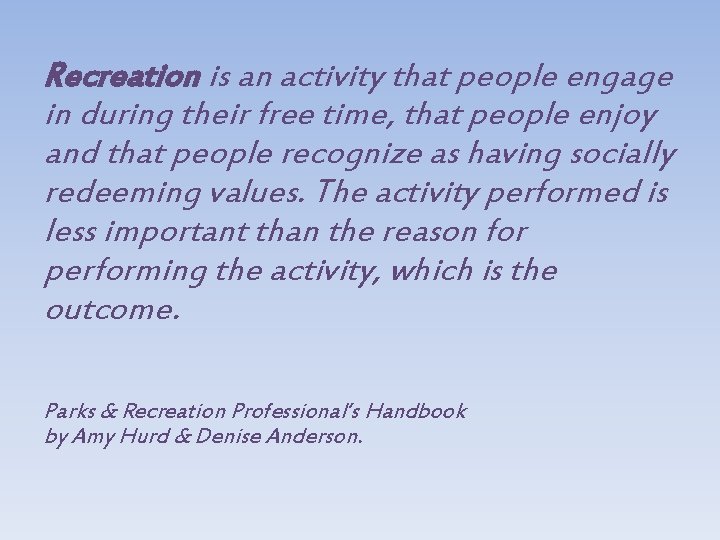 Recreation is an activity that people engage in during their free time, that people enjoy and that people recognize as having socially redeeming values. The activity performed is less important than the reason for performing the activity, which is the outcome.

Parks & Recreation Professional's Handbook
by Amy Hurd & Denise Anderson.